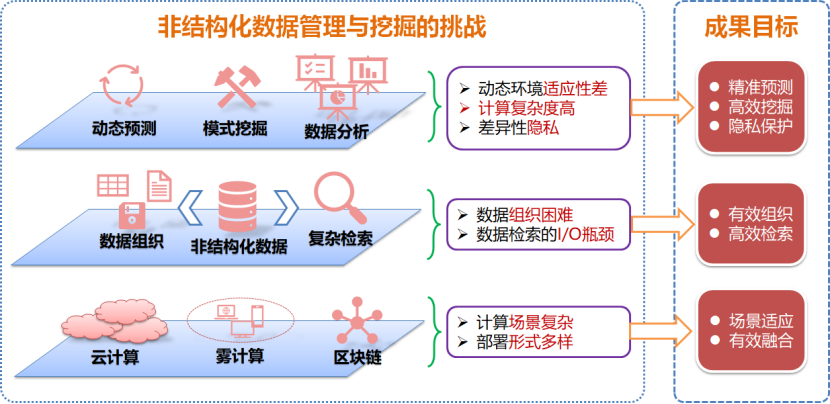 非结构化数据管理与挖掘的挑战

动态预测 模式挖掘 数据分析

➢ 动态环境适应性差
➢ 计算复杂度高
➢ 差异性隐私

数据组织 非结构化数据 复杂检索

➢ 数据组织困难
➢ 数据检索的I/O瓶颈

云计算 雾计算 区块链

➢ 计算场景复杂
➢ 部署形式多样

成果目标

● 精准预测
● 高效挖掘
● 隐私保护

● 有效组织
● 高效检索

● 场景适应
● 有效融合